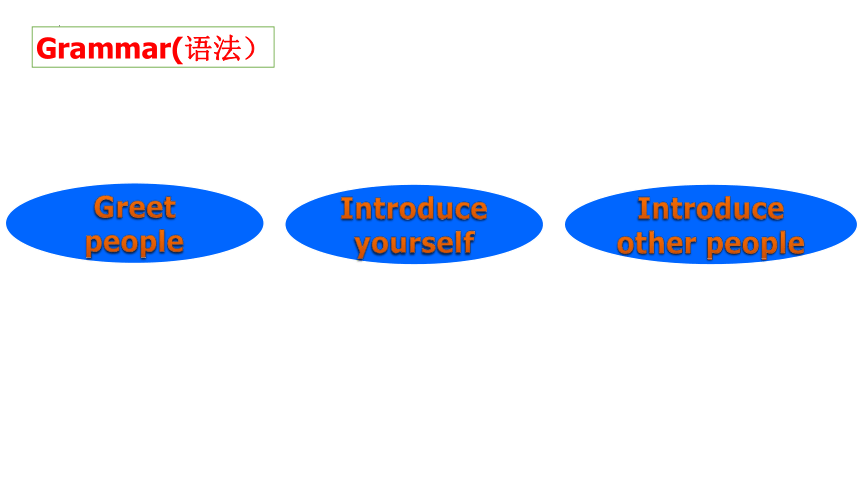 Grammar(语法)

Greet people

Introduce yourself

Introduce other people